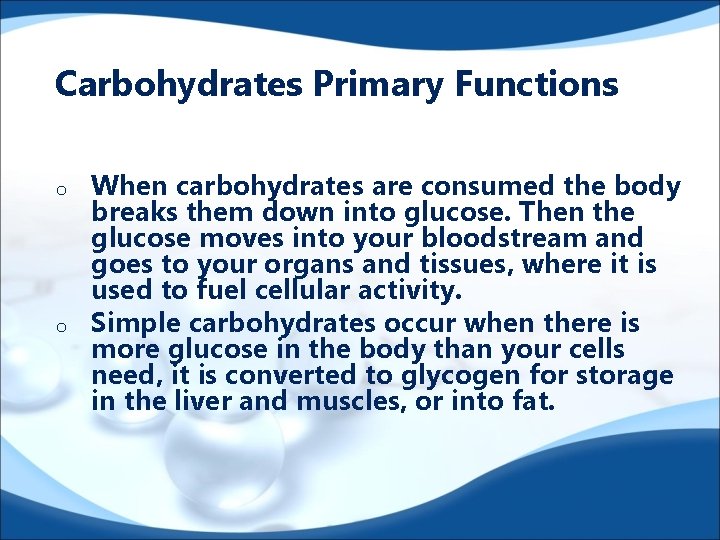 Carbohydrates Primary Functions

o When carbohydrates are consumed the body breaks them down into glucose. Then the glucose moves into your bloodstream and goes to your organs and tissues, where it is used to fuel cellular activity.

o Simple carbohydrates occur when there is more glucose in the body than your cells need, it is converted to glycogen for storage in the liver and muscles, or into fat.